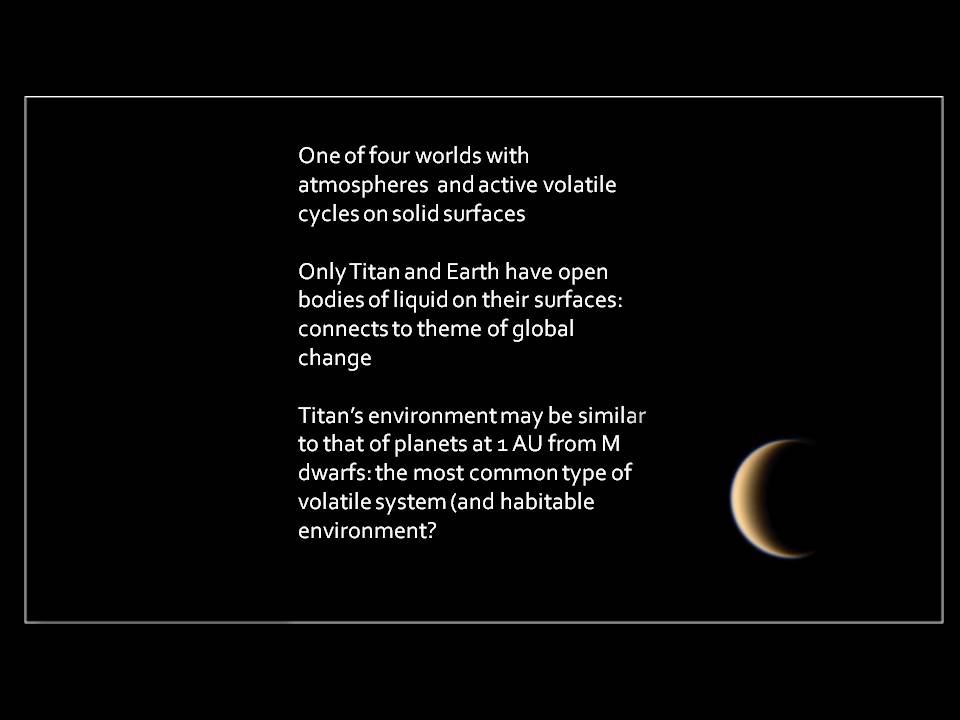 One of four worlds with atmospheres and active volatile cycles on solid surfaces

Only Titan and Earth have open bodies of liquid on their surfaces: connects to theme of global change

Titan's environment may be similar to that of planets at 1 AU from M dwarfs: the most common type of volatile system (and habitable environment?